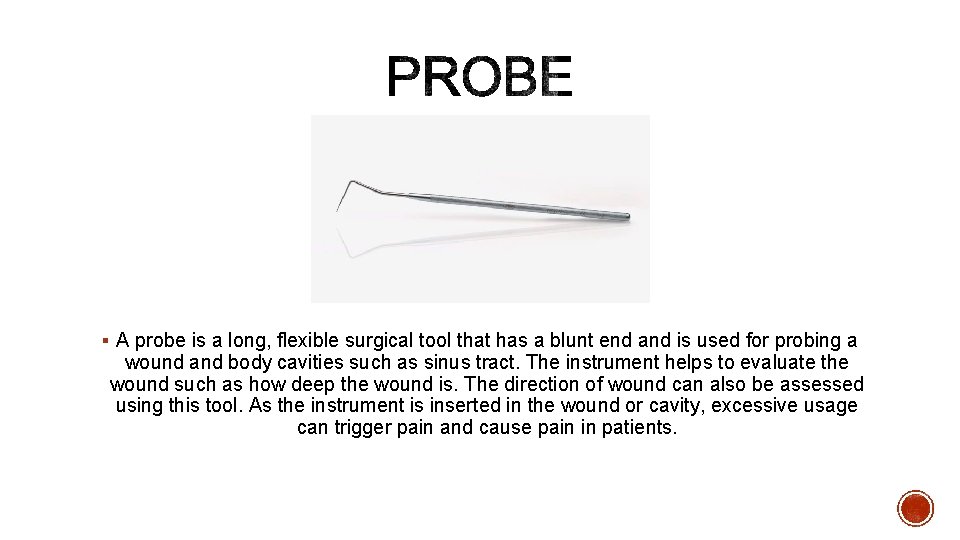 PROBE

▪ A probe is a long, flexible surgical tool that has a blunt end and is used for probing a wound and body cavities such as sinus tract. The instrument helps to evaluate the wound such as how deep the wound is. The direction of wound can also be assessed using this tool. As the instrument is inserted in the wound or cavity, excessive usage can trigger pain and cause pain in patients.